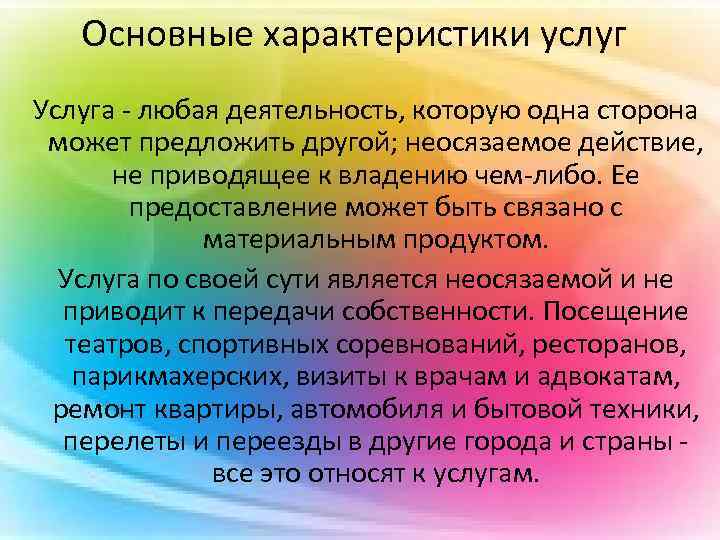 Основные характеристики услуг

Услуга - любая деятельность, которую одна сторона может предложить другой; неосязаемое действие, не приводящее к владению чем-либо. Ее предоставление может быть связано с материальным продуктом.

Услуга по своей сути является неосязаемой и не приводит к передачи собственности. Посещение театров, спортивных соревнований, ресторанов, парикмахерских, визиты к врачам и адвокатам, ремонт квартиры, автомобиля и бытовой техники, перелеты и переезды в другие города и страны - все это относят к услугам.